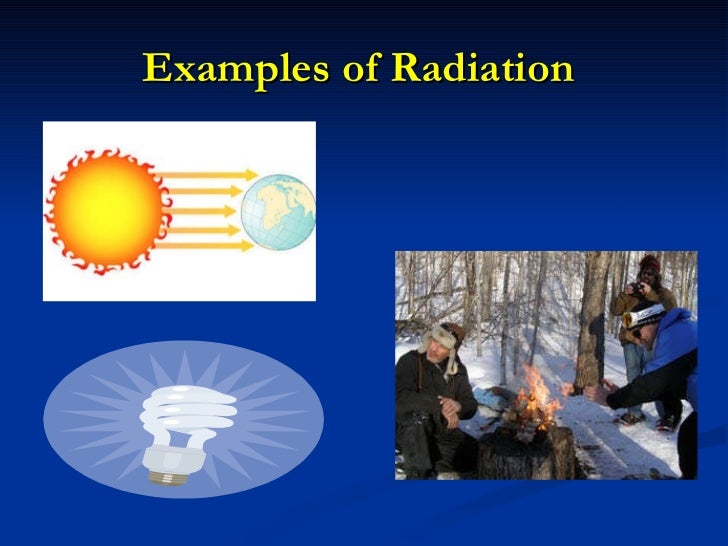 Examples of Radiation